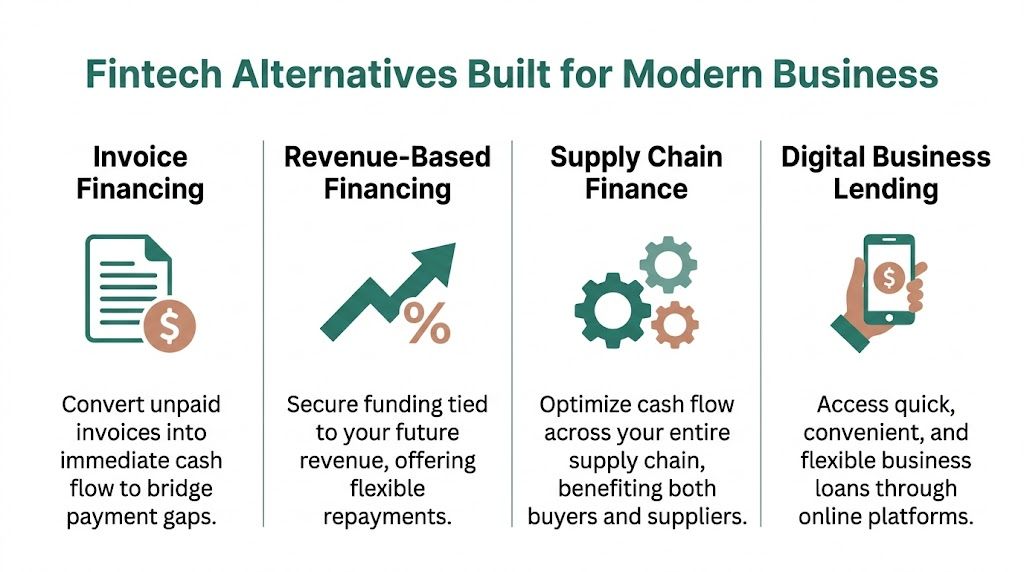 Fintech Alternatives Built for Modern Business

Invoice Financing

$

Convert unpaid invoices into immediate cash flow to bridge payment gaps.

Revenue-Based Financing

%

Secure funding tied to your future revenue, offering flexible repayments.

Supply Chain Finance

Optimize cash flow across your entire supply chain, benefiting both buyers and suppliers.

Digital Business Lending

$

Access quick, convenient, and flexible business loans through online platforms.